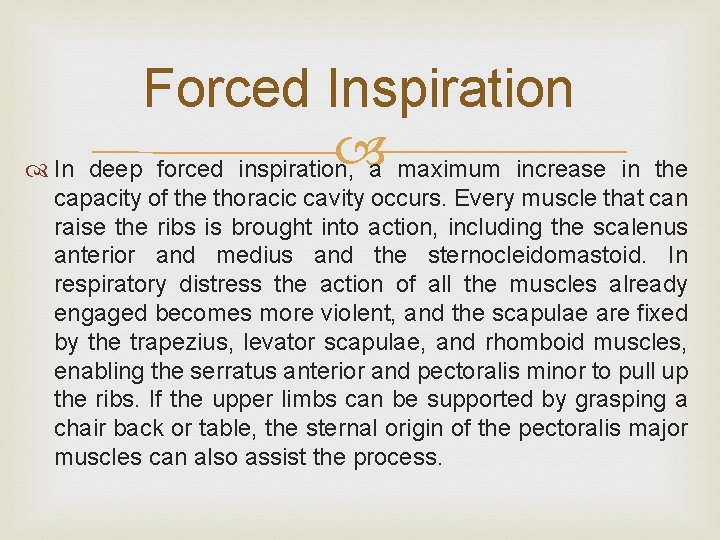 Forced Inspiration

In deep forced inspiration, a maximum increase in the capacity of the thoracic cavity occurs. Every muscle that can raise the ribs is brought into action, including the scalenus anterior and medius and the sternocleidomastoid. In respiratory distress the action of all the muscles already engaged becomes more violent, and the scapulae are fixed by the trapezius, levator scapulae, and rhomboid muscles, enabling the serratus anterior and pectoralis minor to pull up the ribs. If the upper limbs can be supported by grasping a chair back or table, the sternal origin of the pectoralis major muscles can also assist the process.